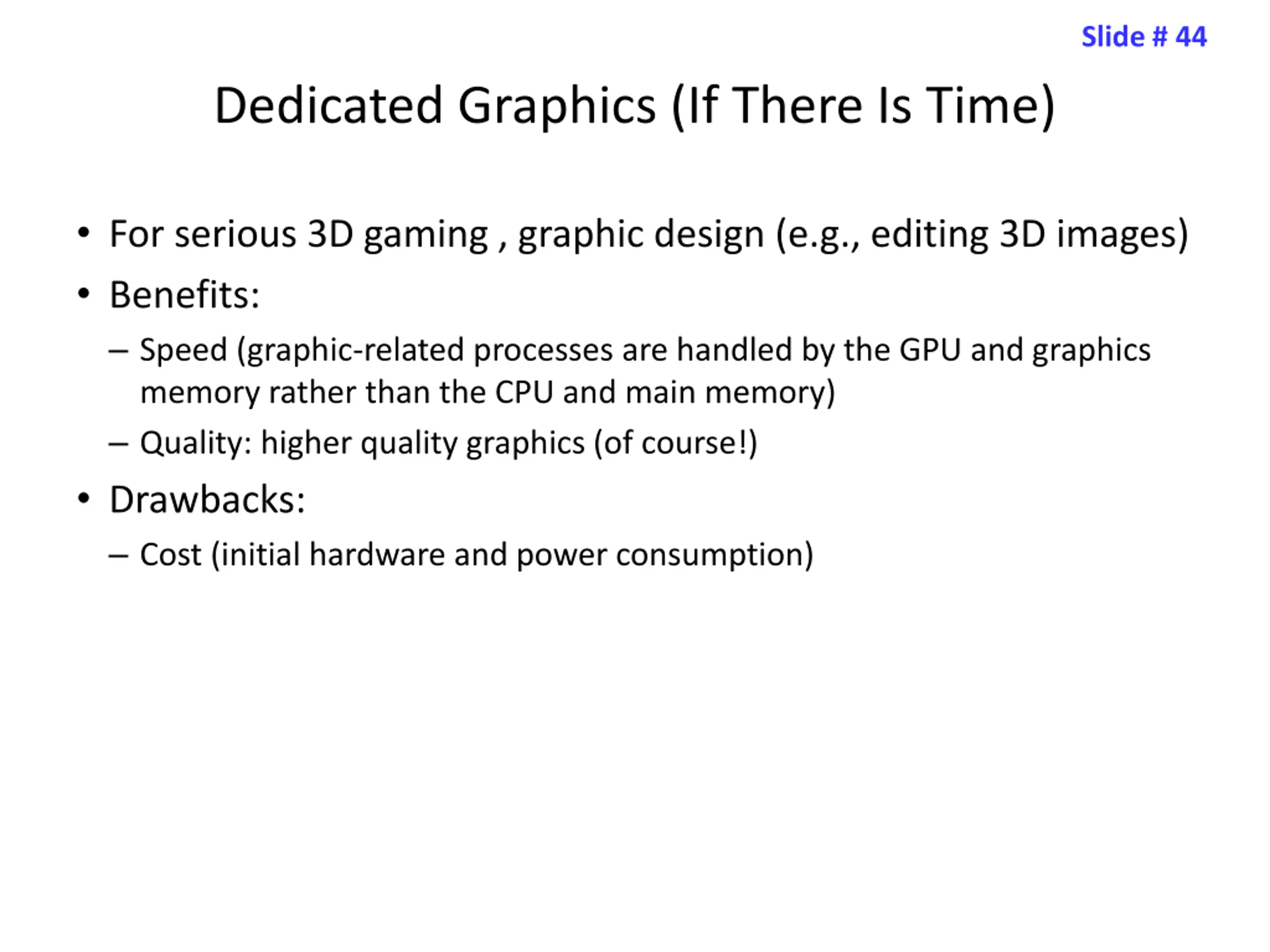 Slide # 44

Dedicated Graphics (If There Is Time)

• For serious 3D gaming , graphic design (e.g., editing 3D images)
• Benefits:
– Speed (graphic-related processes are handled by the GPU and graphics memory rather than the CPU and main memory)
– Quality: higher quality graphics (of course!)
• Drawbacks:
– Cost (initial hardware and power consumption)